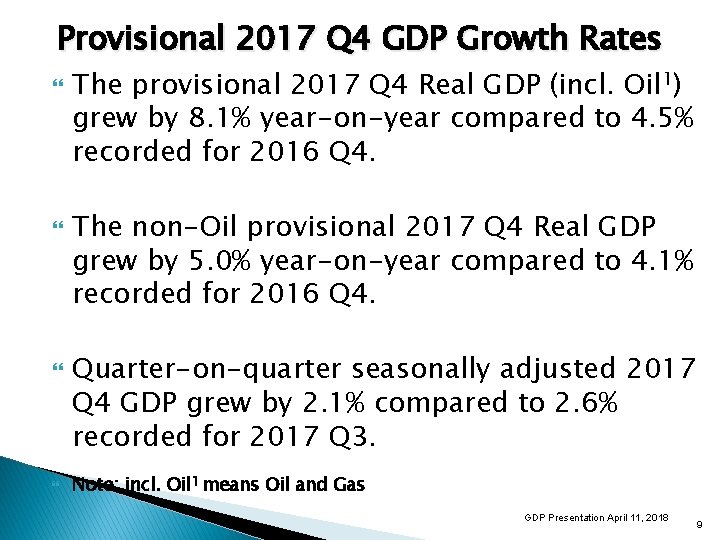 Provisional 2017 Q4 GDP Growth Rates

The provisional 2017 Q4 Real GDP (incl. Oil$^1$) grew by 8.1% year-on-year compared to 4.5% recorded for 2016 Q4.

The non-Oil provisional 2017 Q4 Real GDP grew by 5.0% year-on-year compared to 4.1% recorded for 2016 Q4.

Quarter-on-quarter seasonally adjusted 2017 Q4 GDP grew by 2.1% compared to 2.6% recorded for 2017 Q3.

Note: incl. Oil$^1$ means Oil and Gas

GDP Presentation April 11, 2018

9